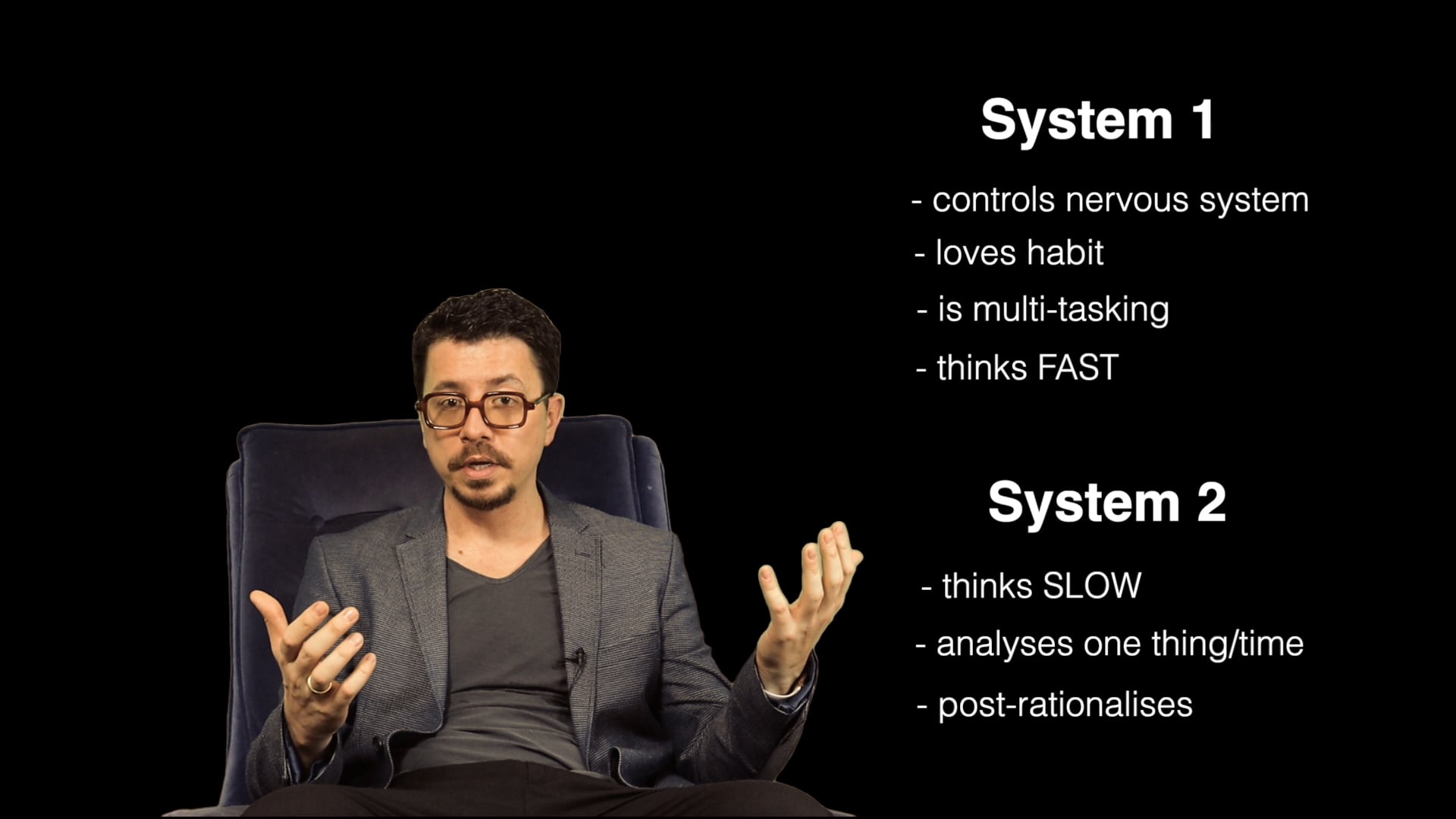 System 1

- controls nervous system
- loves habit
- is multi-tasking
- thinks FAST

System 2

- thinks SLOW
- analyses one thing/time
- post-rationalises